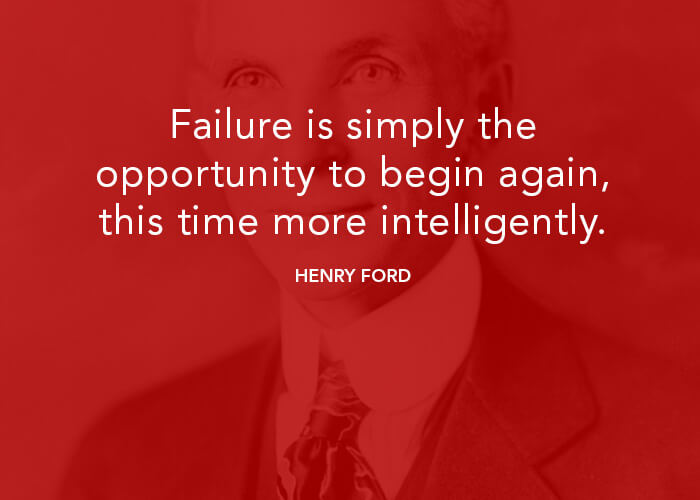 Failure is simply the opportunity to begin again, this time more intelligently.

HENRY FORD